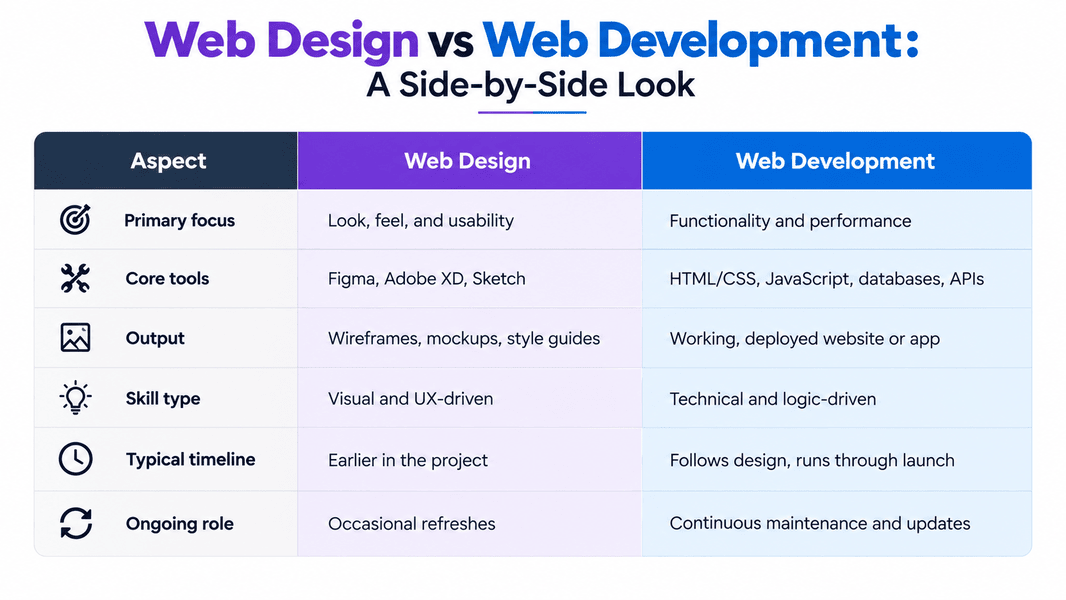 Web Design vs Web Development:
A Side-by-Side Look

| Aspect | Web Design | Web Development |
|---|---|---|
| Primary focus | Look, feel, and usability | Functionality and performance |
| Core tools | Figma, Adobe XD, Sketch | HTML/CSS, JavaScript, databases, APIs |
| Output | Wireframes, mockups, style guides | Working, deployed website or app |
| Skill type | Visual and UX-driven | Technical and logic-driven |
| Typical timeline | Earlier in the project | Follows design, runs through launch |
| Ongoing role | Occasional refreshes | Continuous maintenance and updates |